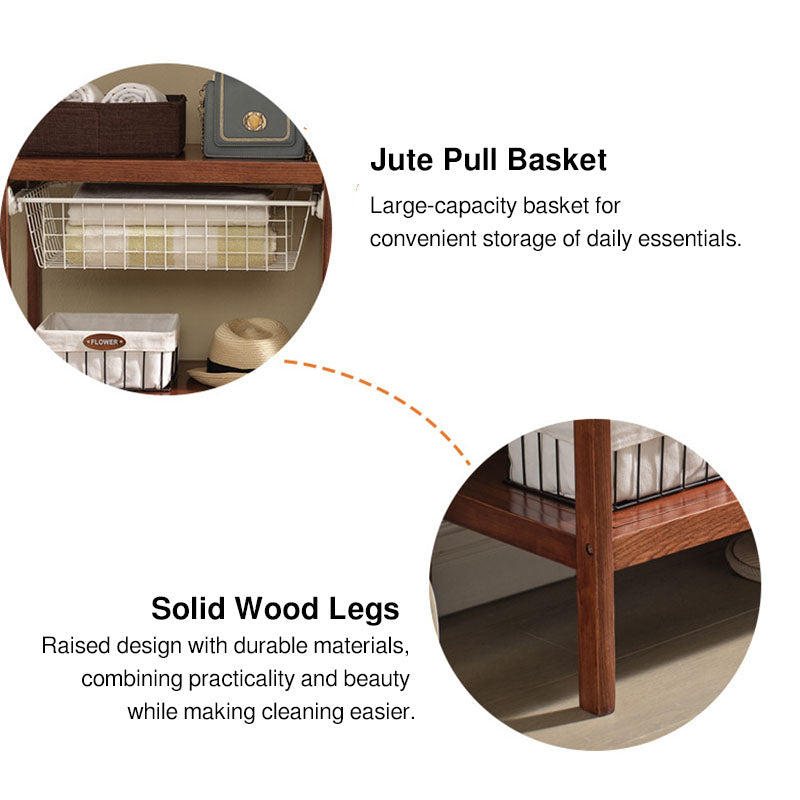 FLOWER

Jute Pull Basket

Large-capacity basket for convenient storage of daily essentials.

Solid Wood Legs

Raised design with durable materials, combining practicality and beauty while making cleaning easier.